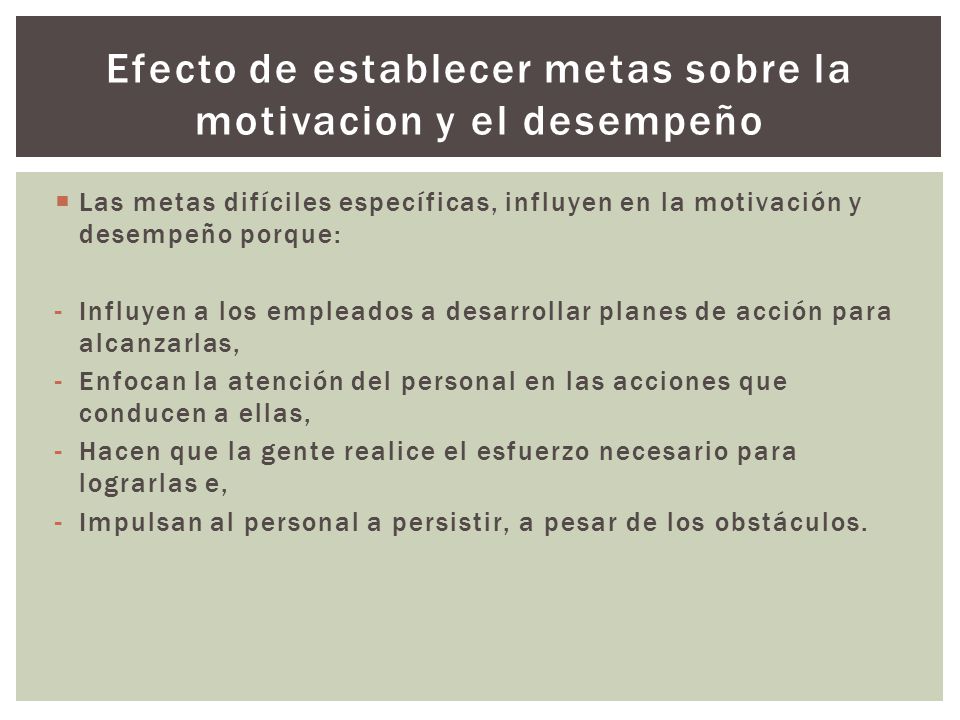 Efecto de establecer metas sobre la motivacion y el desempeño

▪ Las metas difíciles específicas, influyen en la motivación y desempeño porque:

- Influyen a los empleados a desarrollar planes de acción para alcanzarlas,
- Enfocan la atención del personal en las acciones que conducen a ellas,
- Hacen que la gente realice el esfuerzo necesario para lograrlas e,
- Impulsan al personal a persistir, a pesar de los obstáculos.